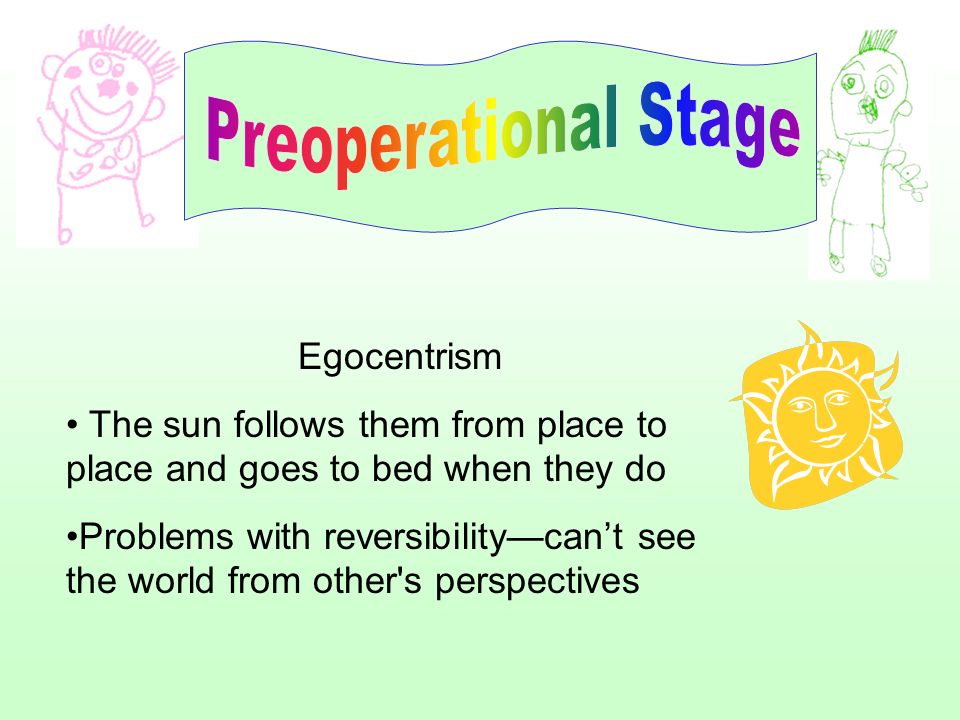 Preoperational Stage

Egocentrism

• The sun follows them from place to place and goes to bed when they do

•Problems with reversibility—can't see the world from other's perspectives